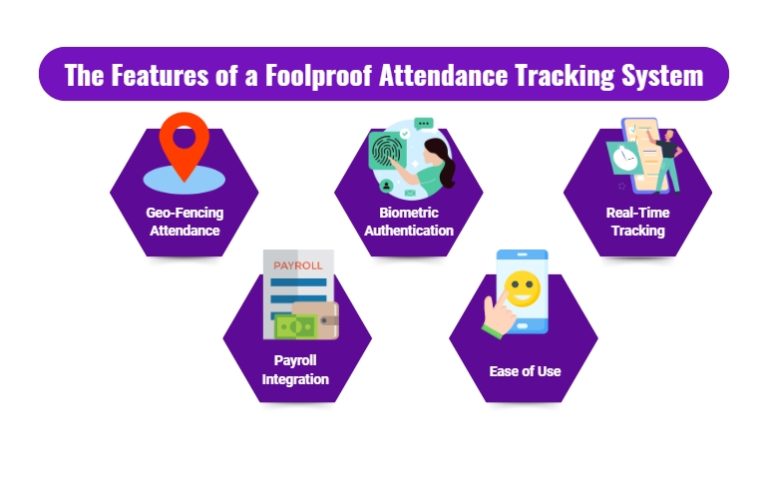 The Features of a Foolproof Attendance Tracking System

Geo-Fencing Attendance

Biometric Authentication

Real-Time Tracking

PAYROLL

Payroll Integration

Ease of Use